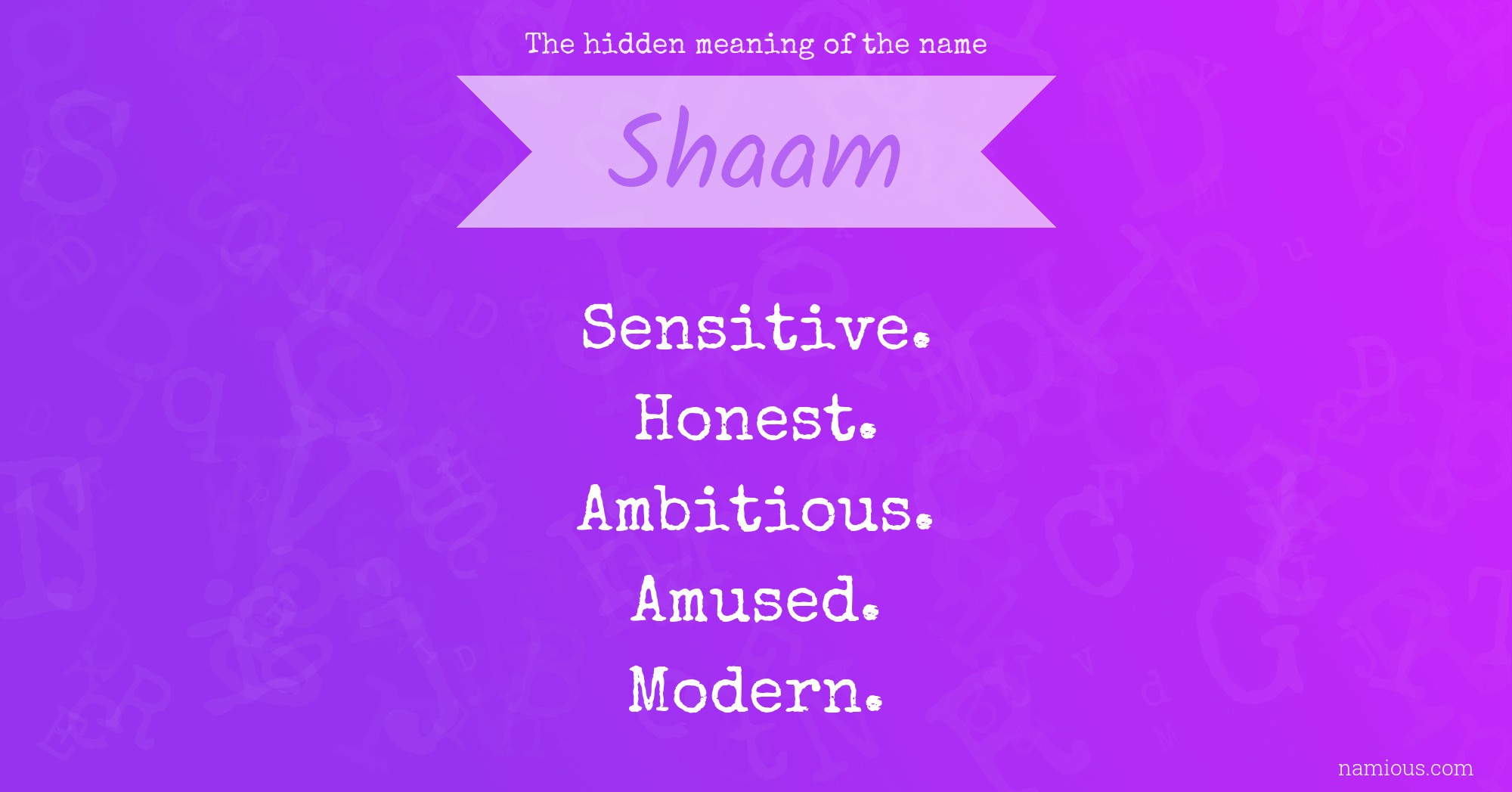 The hidden meaning of the name

Shaam

Sensitive.
Honest.
Ambitious.
Amused.
Modern.

namious.com